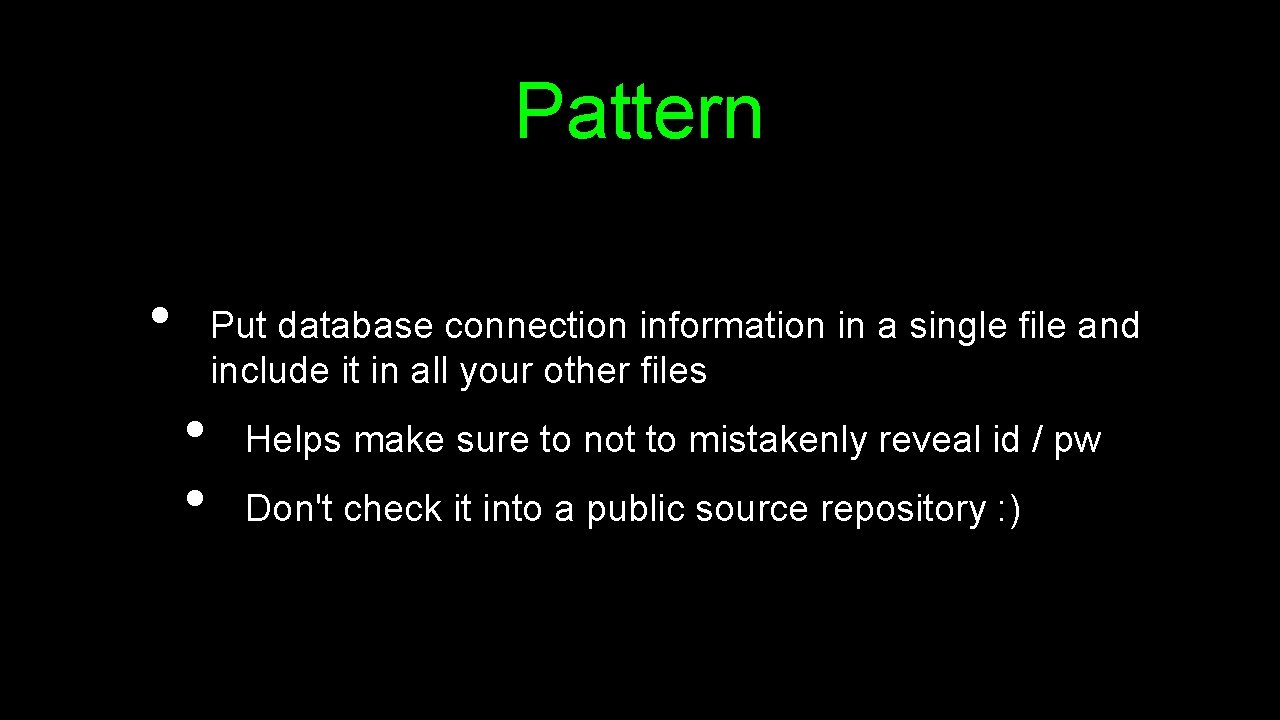 Pattern

• Put database connection information in a single file and include it in all your other files

• Helps make sure to not to mistakenly reveal id / pw

• Don't check it into a public source repository :)